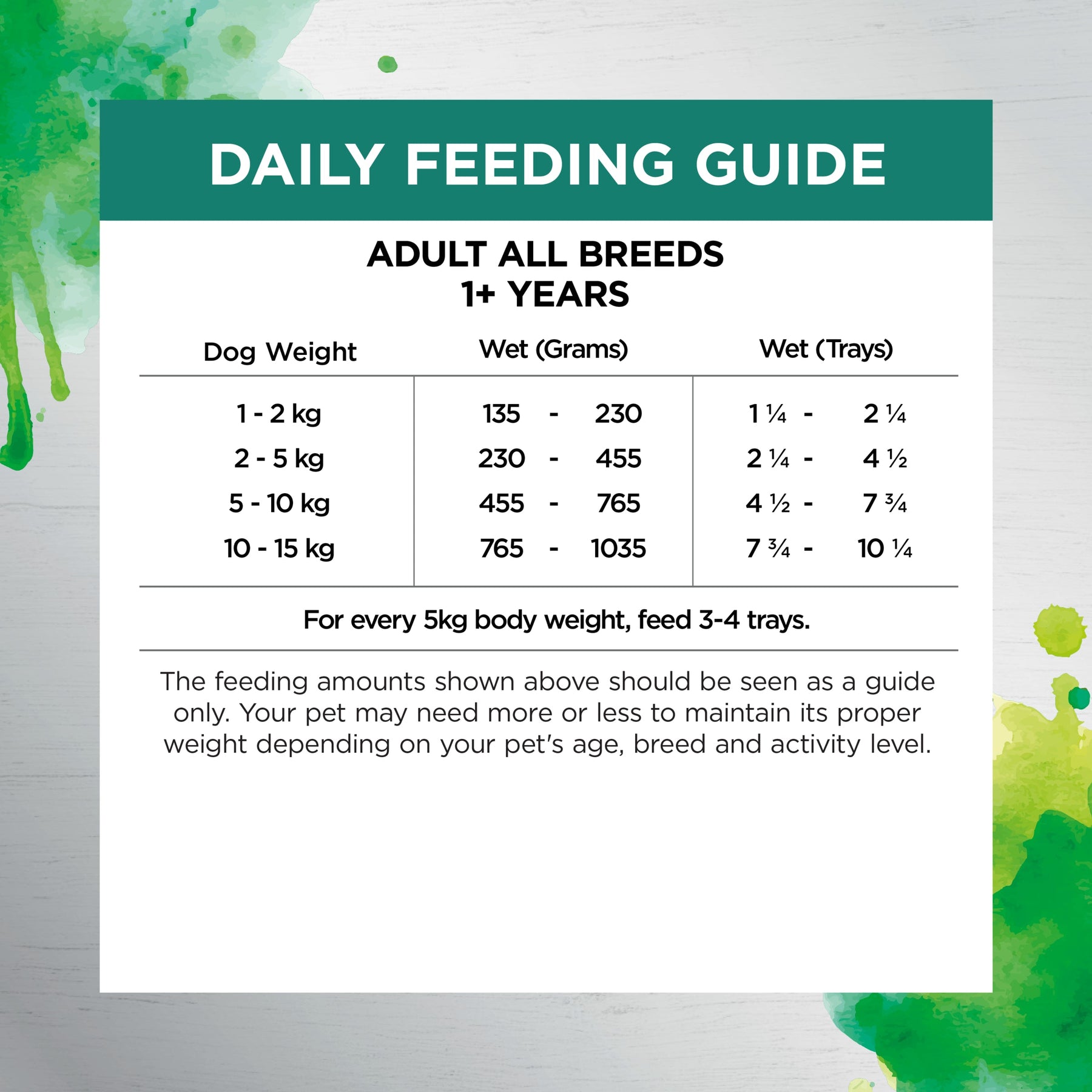 DAILY FEEDING GUIDE

ADULT ALL BREEDS
1+ YEARS

| Dog Weight | Wet (Grams) | Wet (Trays) |
|---|---|---|
| 1 - 2 kg | 135 - 230 | 1 ¼ - 2 ¼ |
| 2 - 5 kg | 230 - 455 | 2 ¼ - 4 ½ |
| 5 - 10 kg | 455 - 765 | 4 ½ - 7 ¾ |
| 10 - 15 kg | 765 - 1035 | 7 ¾ - 10 ¼ |

For every 5kg body weight, feed 3-4 trays.

The feeding amounts shown above should be seen as a guide only. Your pet may need more or less to maintain its proper weight depending on your pet's age, breed and activity level.